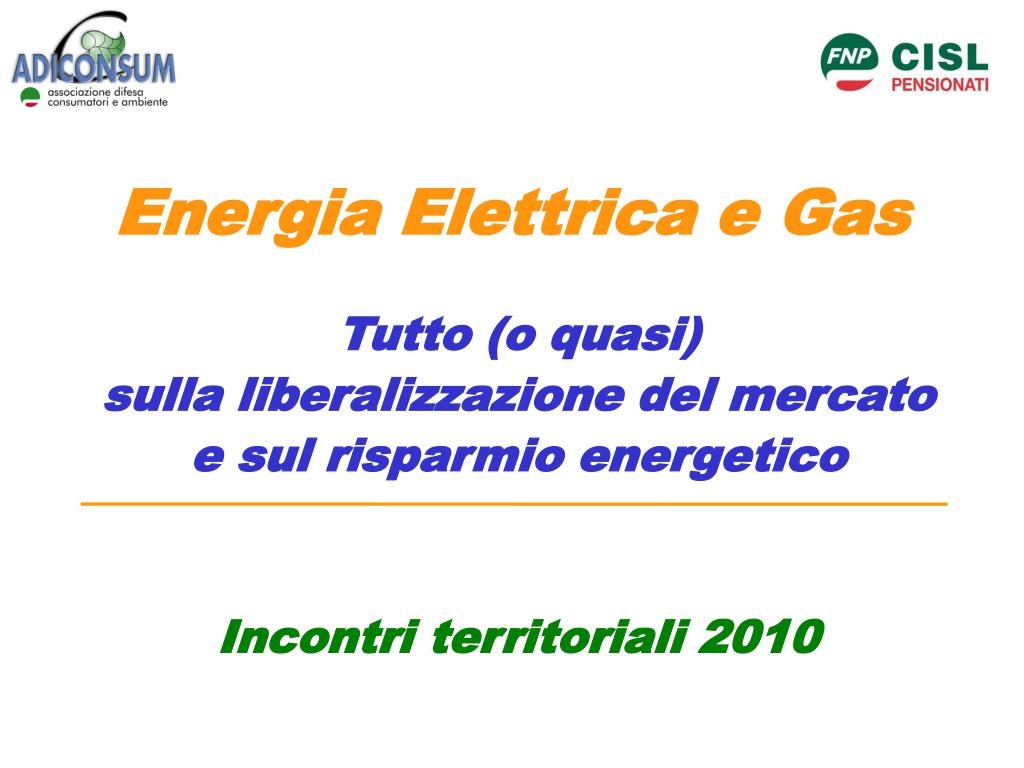 ADICONSUM
associazione difesa consumatori e ambiente

FNP CISL
PENSIONATI

Energia Elettrica e Gas

Tutto (o quasi)
sulla liberalizzazione del mercato
e sul risparmio energetico

Incontri territoriali 2010